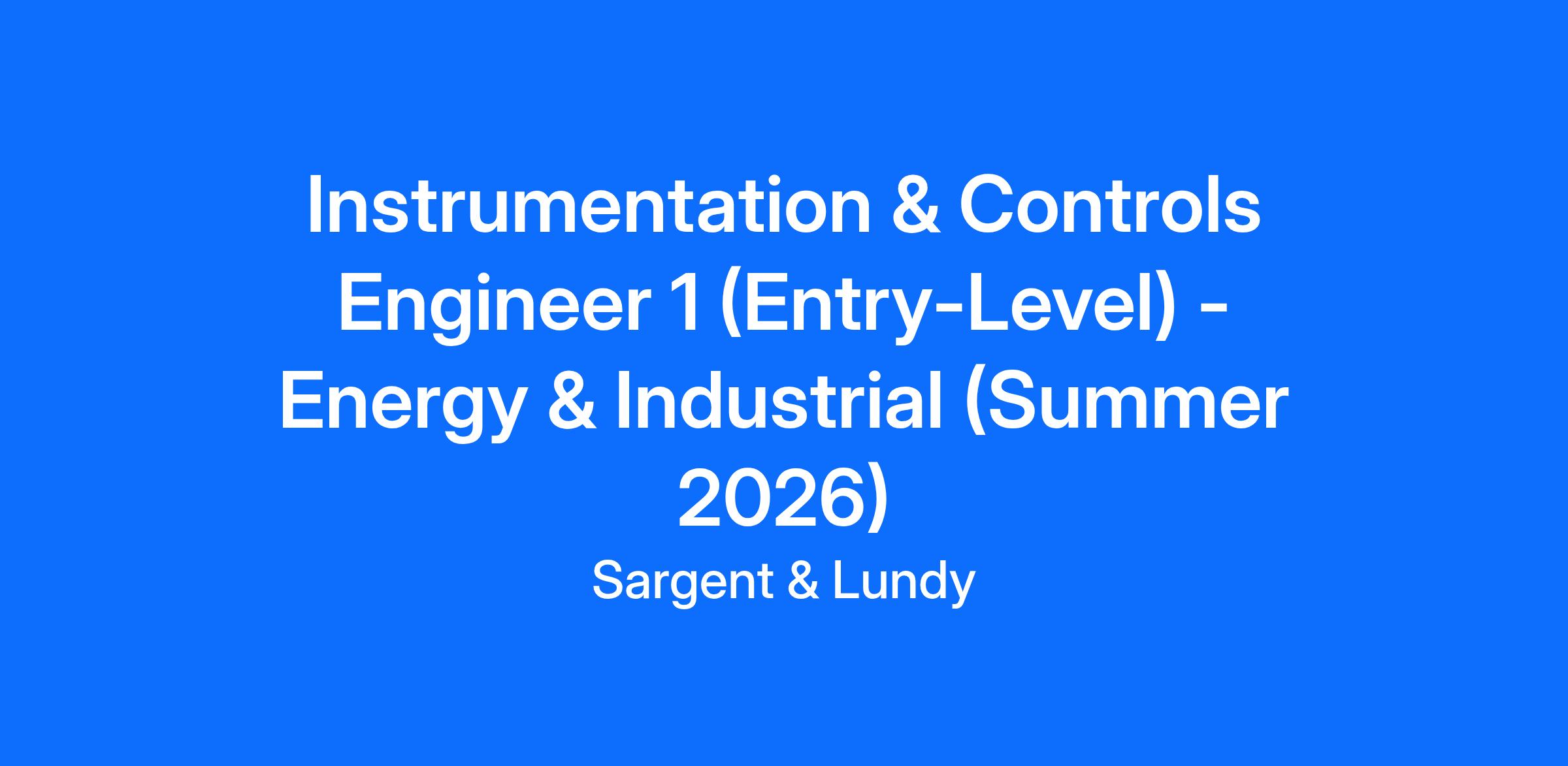 Instrumentation & Controls Engineer 1 (Entry-Level) - Energy & Industrial (Summer 2026)

Sargent & Lundy